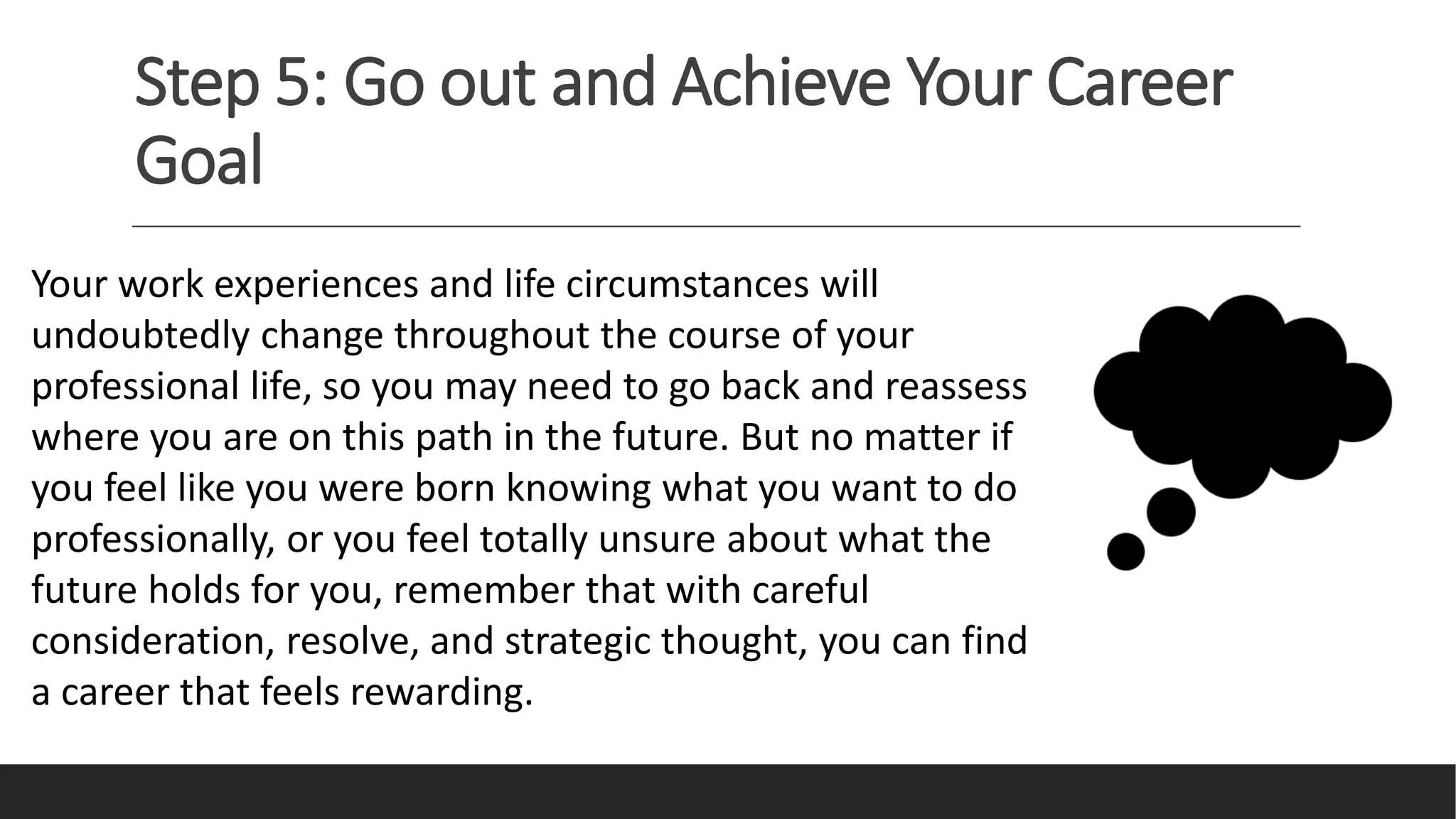 Step 5: Go out and Achieve Your Career Goal

Your work experiences and life circumstances will undoubtedly change throughout the course of your professional life, so you may need to go back and reassess where you are on this path in the future. But no matter if you feel like you were born knowing what you want to do professionally, or you feel totally unsure about what the future holds for you, remember that with careful consideration, resolve, and strategic thought, you can find a career that feels rewarding.